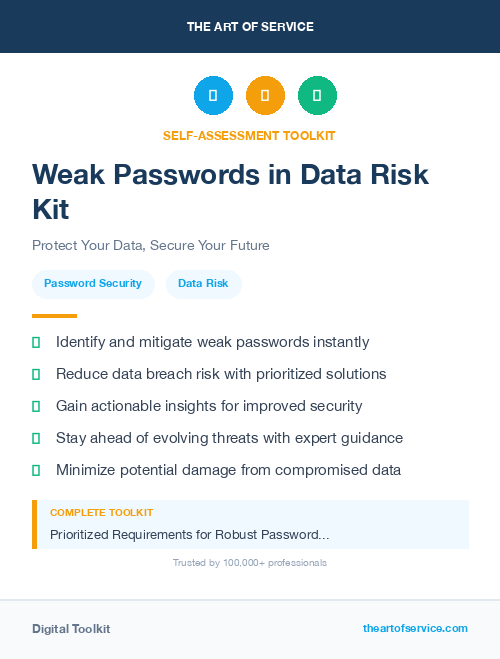 THE ART OF SERVICE

SELF-ASSESSMENT TOOLKIT

Weak Passwords in Data Risk Kit

Protect Your Data, Secure Your Future

Password Security

Data Risk

Identify and mitigate weak passwords instantly

Reduce data breach risk with prioritized solutions

Gain actionable insights for improved security

Stay ahead of evolving threats with expert guidance

Minimize potential damage from compromised data

COMPLETE TOOLKIT

Prioritized Requirements for Robust Password...

Trusted by 100,000+ professionals

Digital Toolkit

theartofservice.com